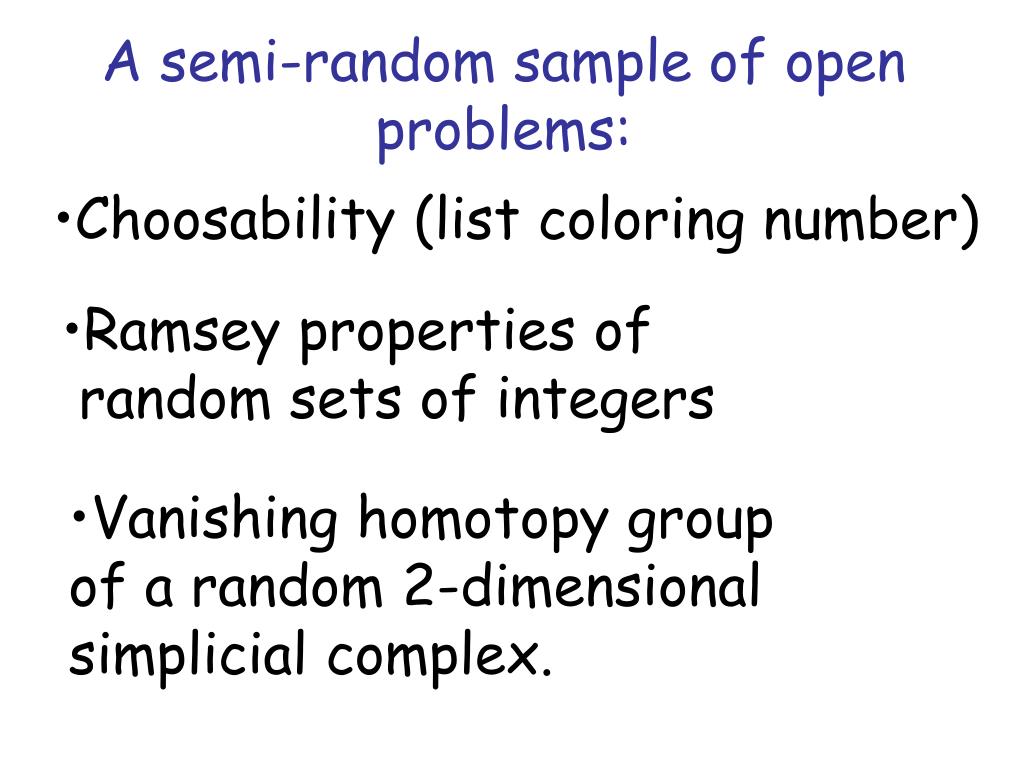 A semi-random sample of open problems:

•Choosability (list coloring number)

•Ramsey properties of random sets of integers

•Vanishing homotopy group of a random 2-dimensional simplicial complex.